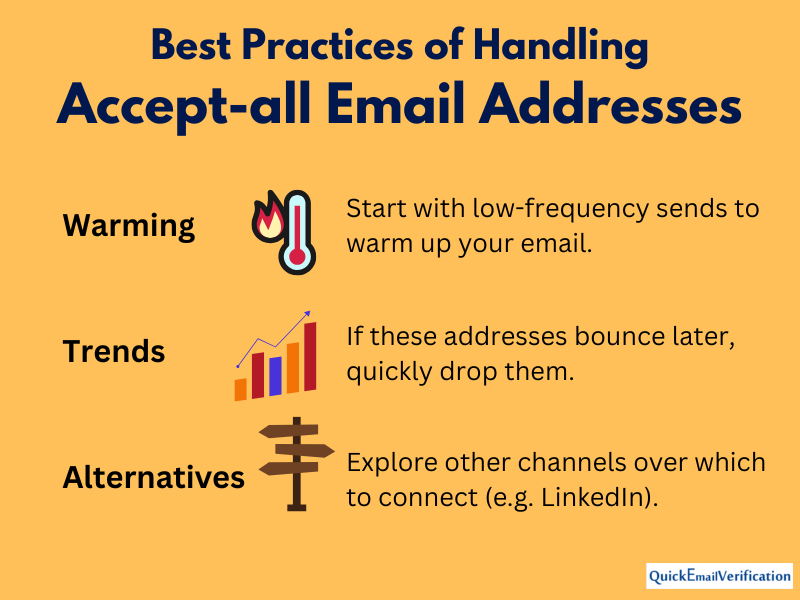 Best Practices of Handling
Accept-all Email Addresses

Warming

Start with low-frequency sends to warm up your email.

Trends

If these addresses bounce later, quickly drop them.

Alternatives

Explore other channels over which to connect (e.g. LinkedIn).

QuickEmailVerification